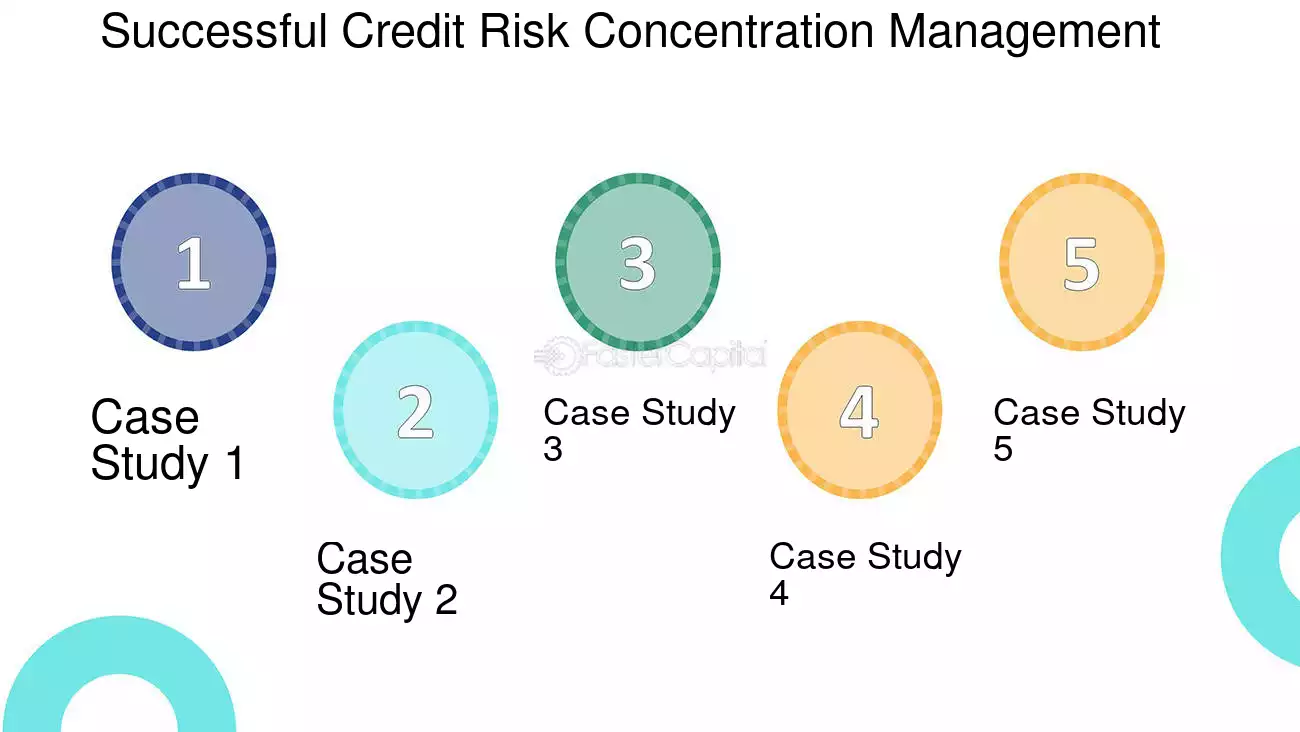 Successful Credit Risk Concentration Management

1

Case Study 1

2

Case Study 2

3

FasterCapital

Case Study 3

4

Case Study 4

5

Case Study 5